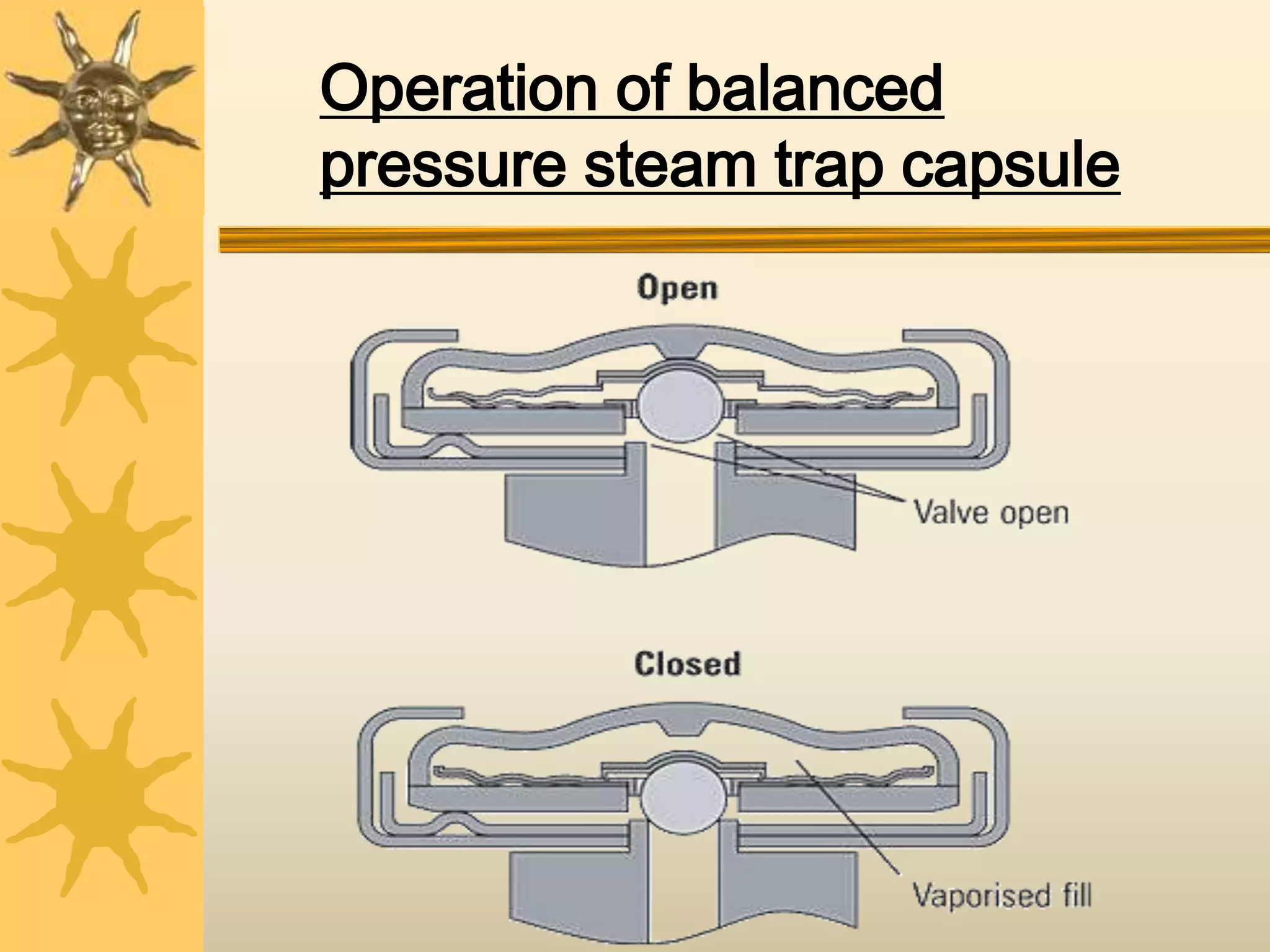 Operation of balanced pressure steam trap capsule

Open

Valve open

Closed

Vaporised fill